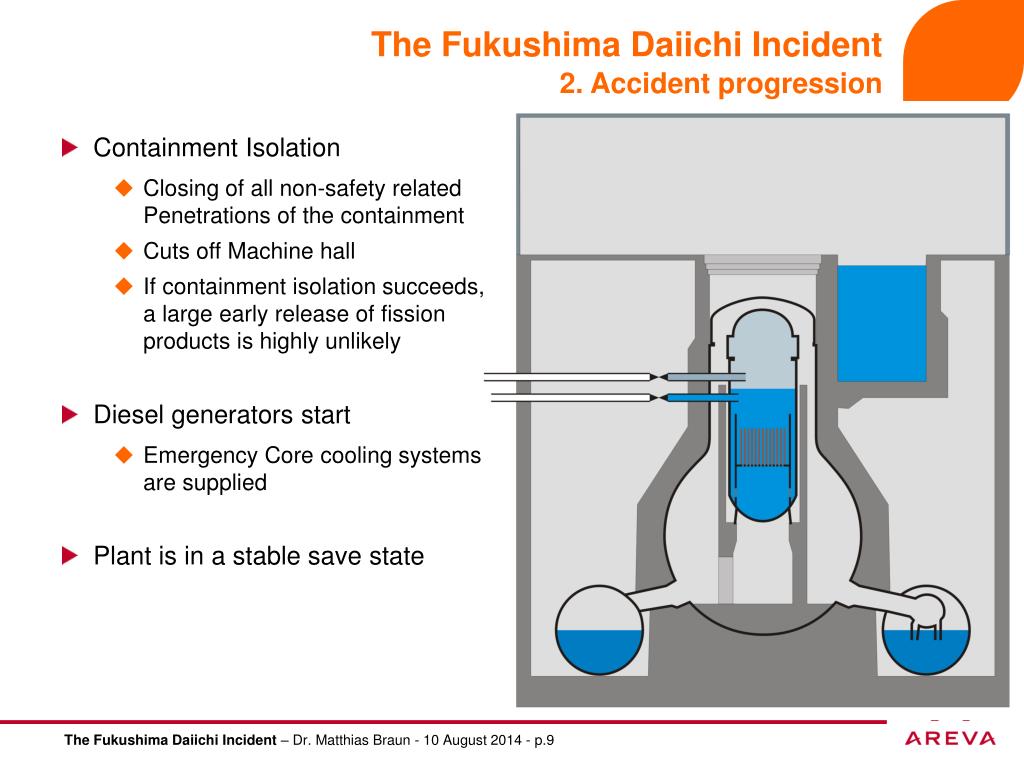 The Fukushima Daiichi Incident
2. Accident progression

Containment Isolation

Closing of all non-safety related Penetrations of the containment

Cuts off Machine hall

If containment isolation succeeds, a large early release of fission products is highly unlikely

Diesel generators start

Emergency Core cooling systems are supplied

Plant is in a stable save state

The Fukushima Daiichi Incident – Dr. Matthias Braun - 10 August 2014 - p.9

AREVA